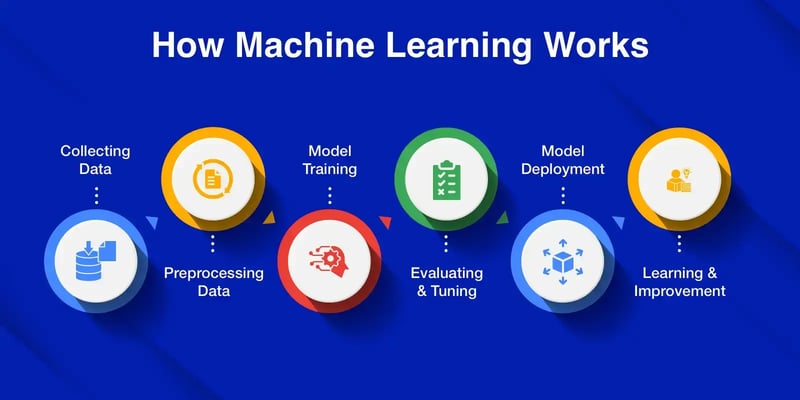 How Machine Learning Works

Collecting Data

Preprocessing Data

Model Training

Evaluating & Tuning

Model Deployment

Learning & Improvement